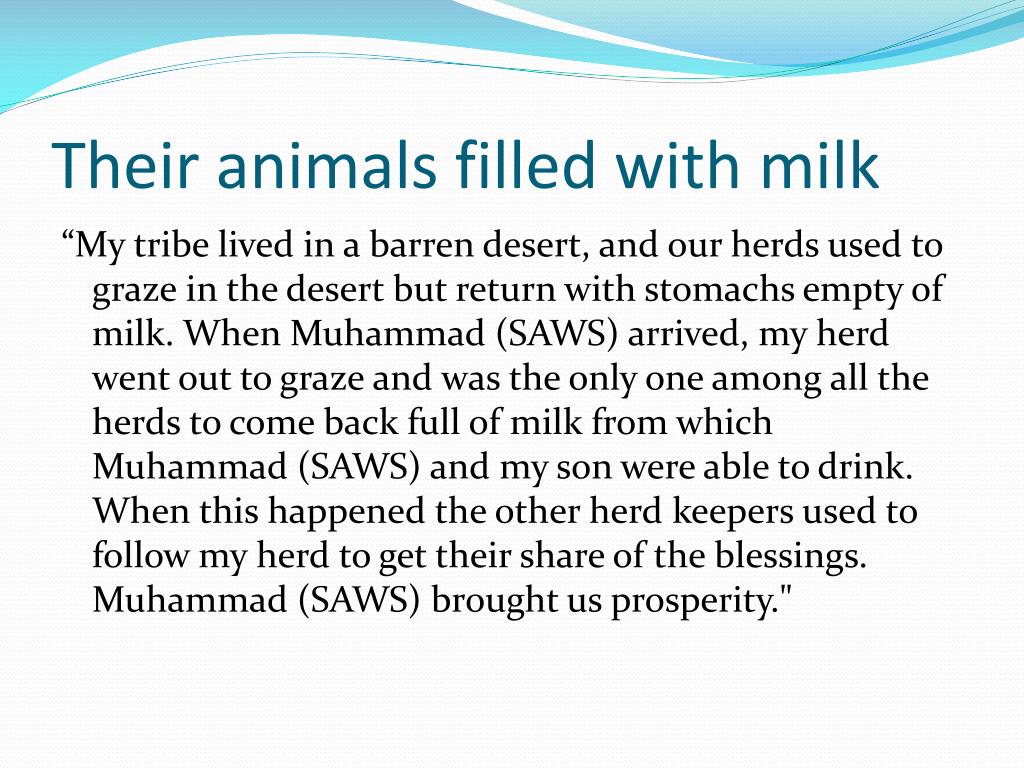 Their animals filled with milk

“My tribe lived in a barren desert, and our herds used to graze in the desert but return with stomachs empty of milk. When Muhammad (SAWS) arrived, my herd went out to graze and was the only one among all the herds to come back full of milk from which Muhammad (SAWS) and my son were able to drink. When this happened the other herd keepers used to follow my herd to get their share of the blessings. Muhammad (SAWS) brought us prosperity."